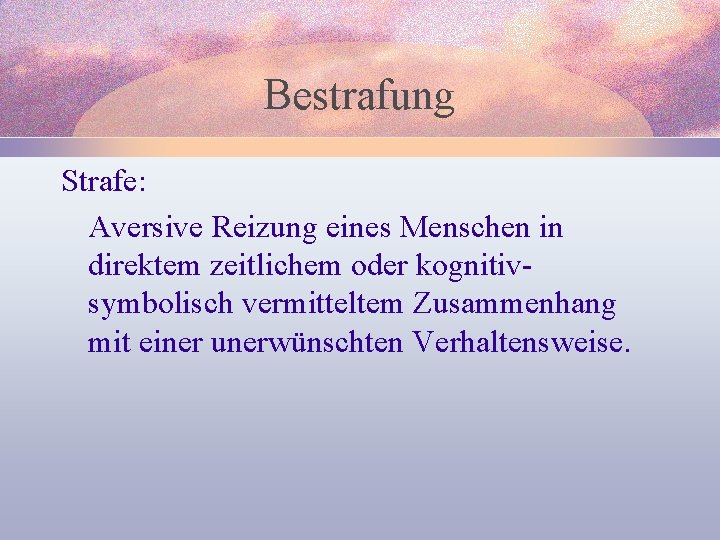 Bestrafung

Strafe:

Aversive Reizung eines Menschen in direktem zeitlichem oder kognitiv-symbolisch vermitteltem Zusammenhang mit einer unerwünschten Verhaltensweise.